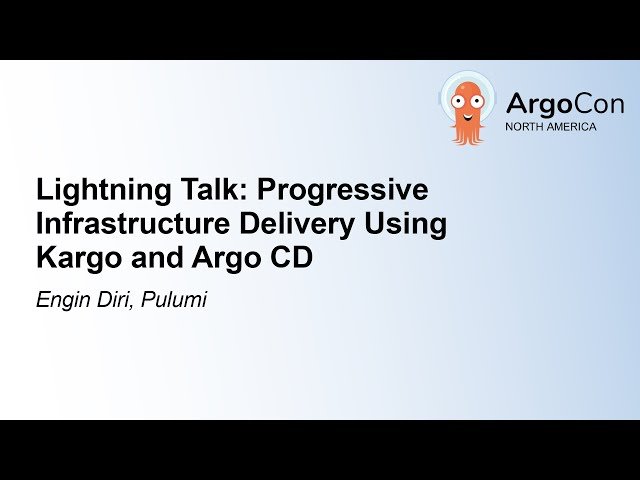 ArgoCon
NORTH AMERICA

Lightning Talk: Progressive Infrastructure Delivery Using Kargo and Argo CD

Engin Diri, Pulumi